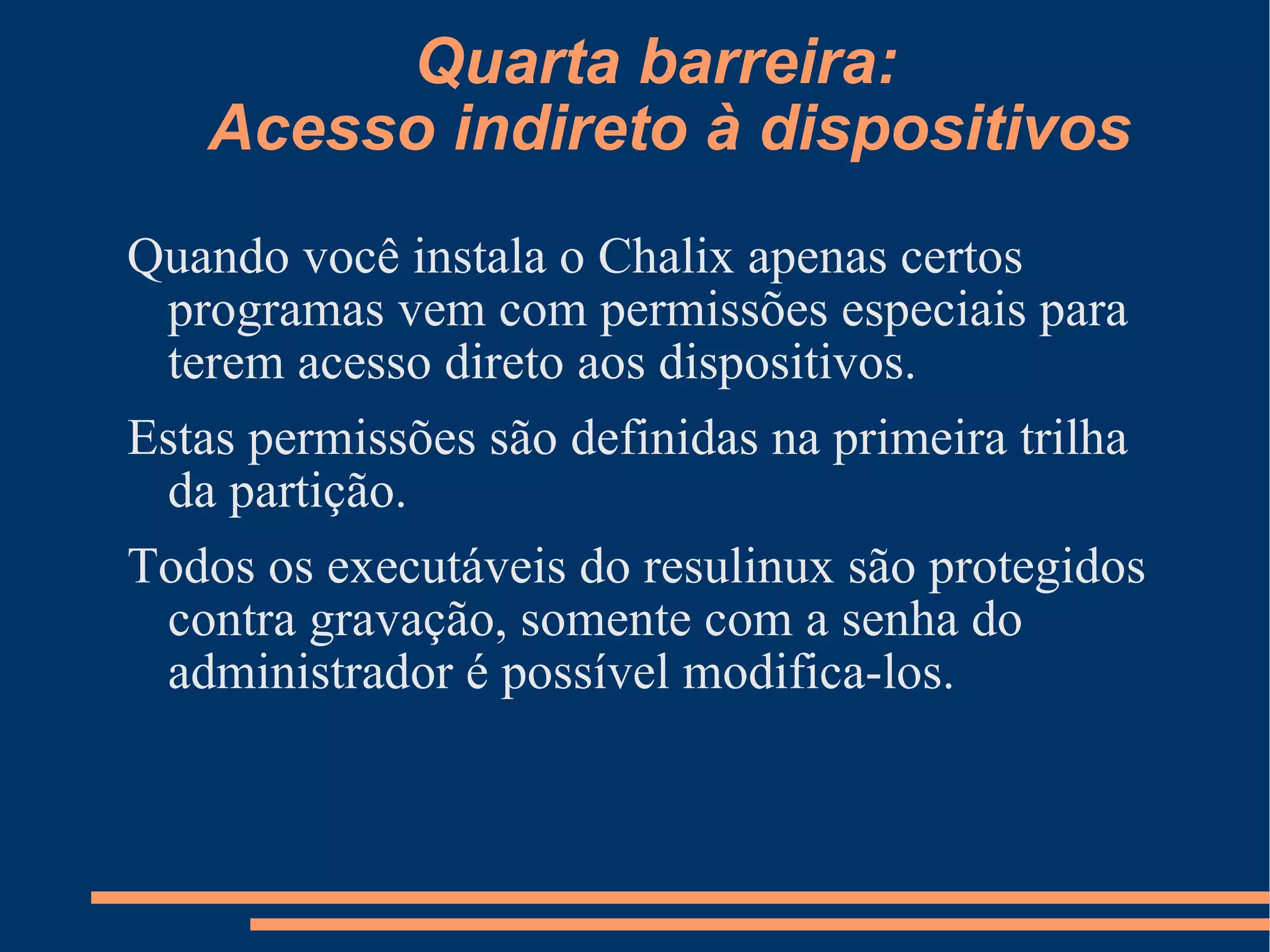 Quarta barreira:
Acesso indireto à dispositivos

Quando você instala o Chalix apenas certos programas vem com permissões especiais para terem acesso direto aos dispositivos.

Estas permissões são definidas na primeira trilha da partição.

Todos os executáveis do resulinux são protegidos contra gravação, somente com a senha do administrador é possível modifica-los.